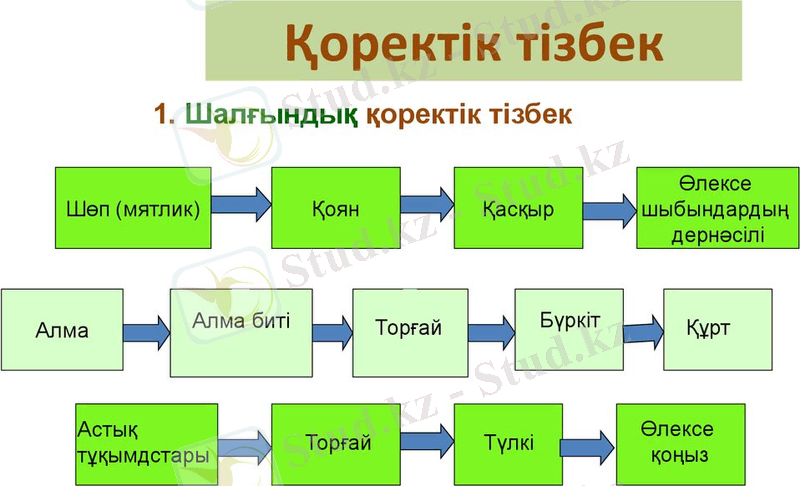 Қоректік тізбек

1. Шалғындық қоректік тізбек

Шөп (мятлик)

Қоян

Қасқыр

Өлексе шыбындардың дернәсілі

Алма

Алма биті

Торғай

Бүркіт

Құрт

Астық тұқымдстары

Торғай

Түлкі

Өлексе қоңыз

Stud.kz - Stud.kz